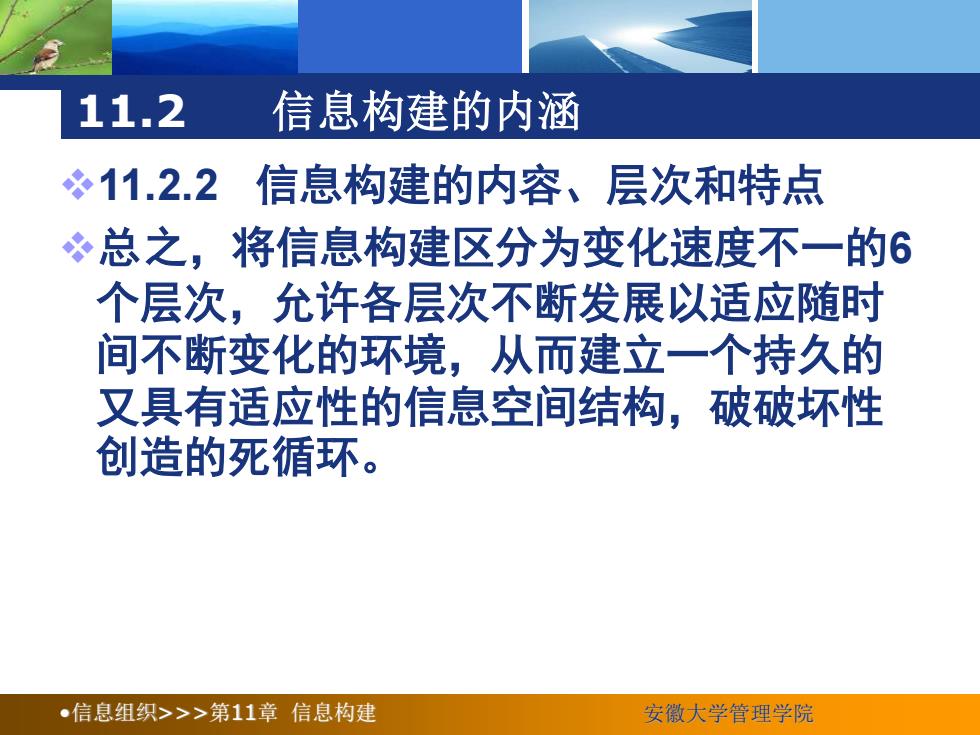 11.2 信息构建的内涵

❖11.2.2 信息构建的内容、层次和特点

❖总之，将信息构建区分为变化速度不一的6个层次，允许各层次不断发展以适应随时间不断变化的环境，从而建立一个持久的又具有适应性的信息空间结构，破破坏性创造的死循环。

•信息组织>>>第11章 信息构建

安徽大学管理学院